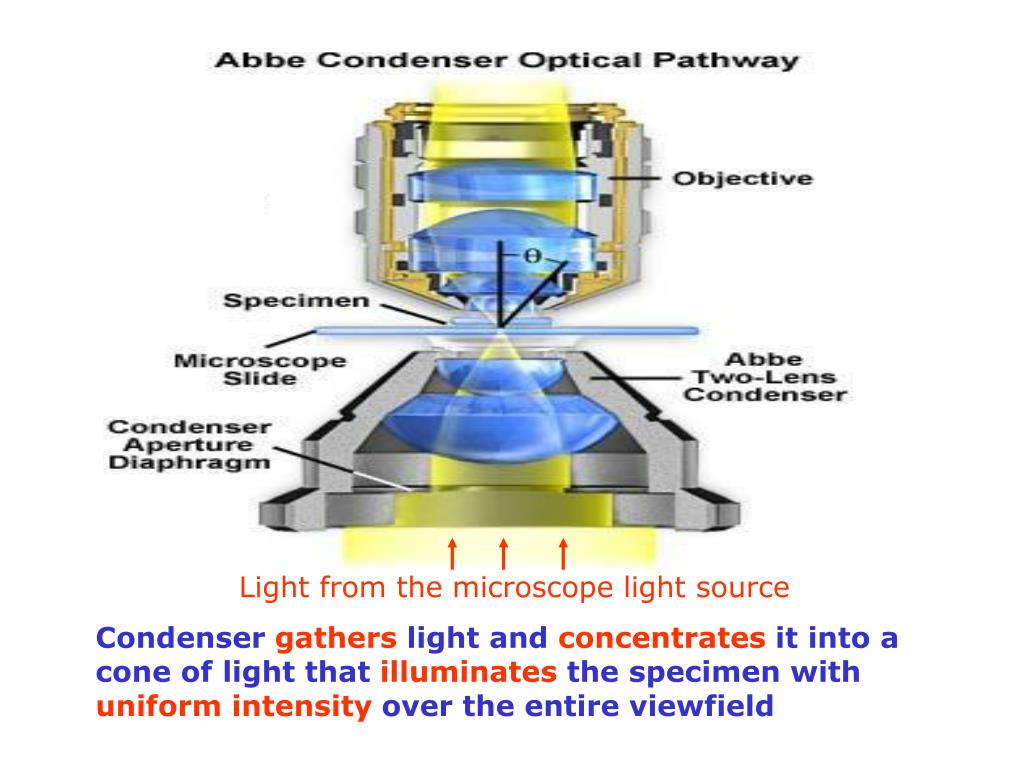 Abbe Condenser Optical Pathway

Objective

$\theta$

Specimen

Microscope Slide

Abbe Two-Lens Condenser

Condenser Aperture Diaphragm

Light from the microscope light source

Condenser gathers light and concentrates it into a cone of light that illuminates the specimen with uniform intensity over the entire viewfield